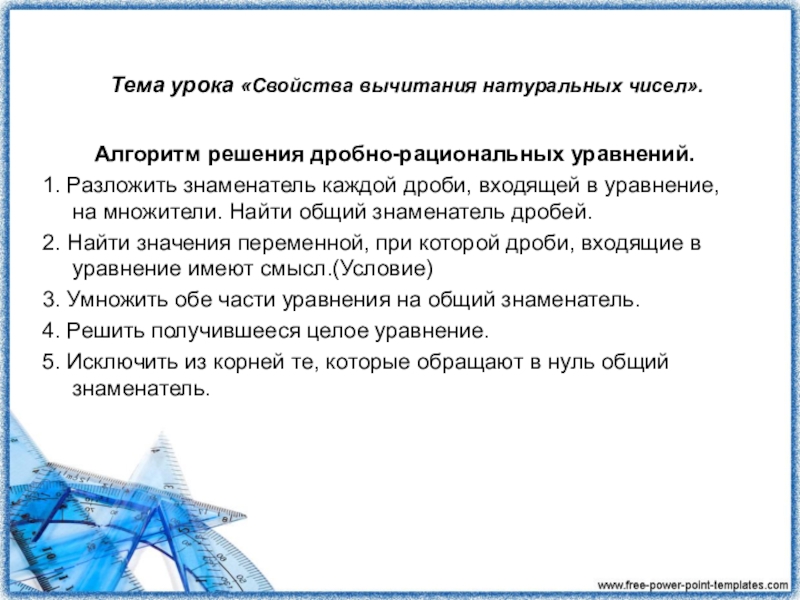 Тема урока «Свойства вычитания натуральных чисел».

Алгоритм решения дробно-рациональных уравнений.

1. Разложить знаменатель каждой дроби, входящей в уравнение, на множители. Найти общий знаменатель дробей.

2. Найти значения переменной, при которой дроби, входящие в уравнение имеют смысл.(Условие)

3. Умножить обе части уравнения на общий знаменатель.

4. Решить получившееся целое уравнение.

5. Исключить из корней те, которые обращают в нуль общий знаменатель.

www.free-power-point-templates.com